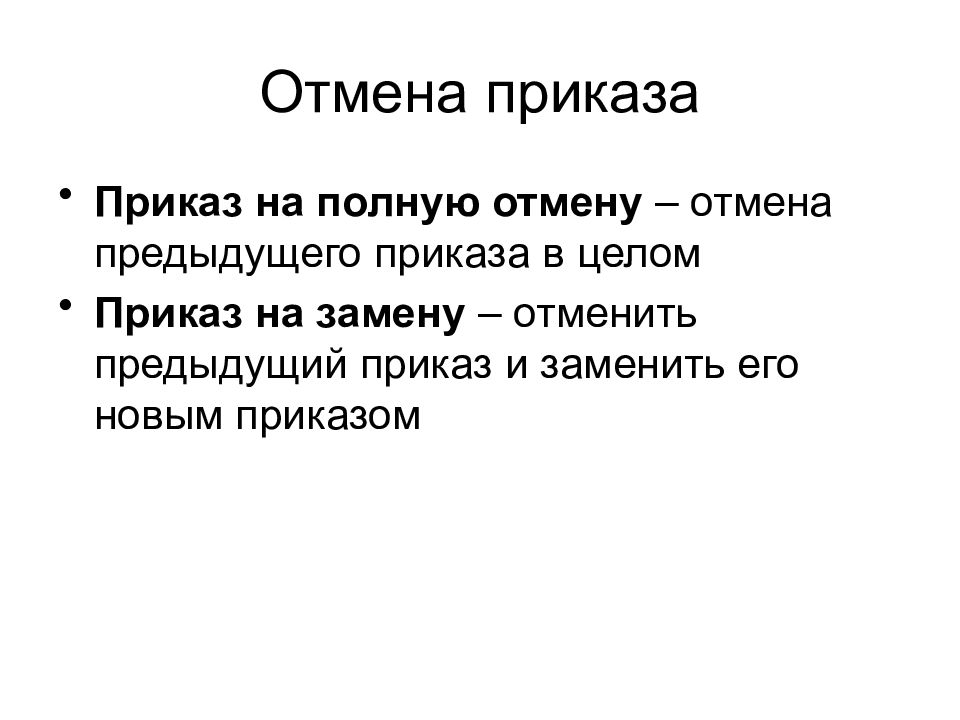 Отмена приказа

• Приказ на полную отмену – отмена предыдущего приказа в целом
• Приказ на замену – отменить предыдущий приказ и заменить его новым приказом